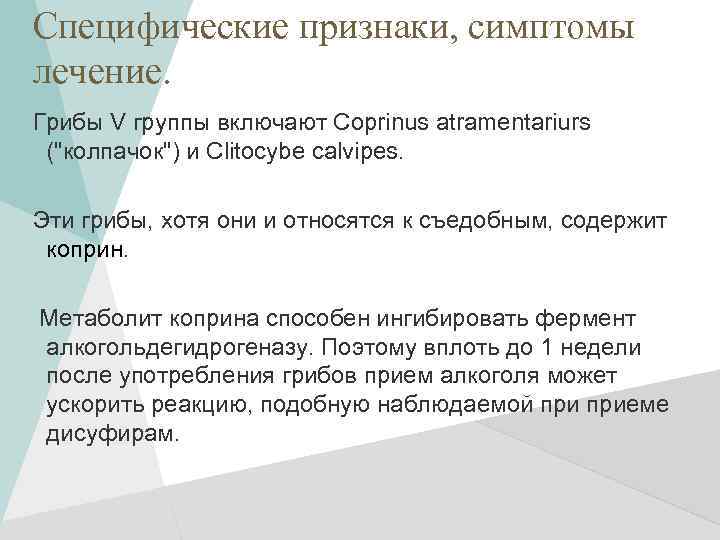 Специфические признаки, симптомы лечение.

Грибы V группы включают Coprinus atramentariurs ("колпачок") и Clitocybe calvipes.

Эти грибы, хотя они и относятся к съедобным, содержит коприн.

Метаболит коприна способен ингибировать фермент алкогольдегидрогеназу. Поэтому вплоть до 1 недели после употребления грибов прием алкоголя может ускорить реакцию, подобную наблюдаемой при приеме дисуфирам.